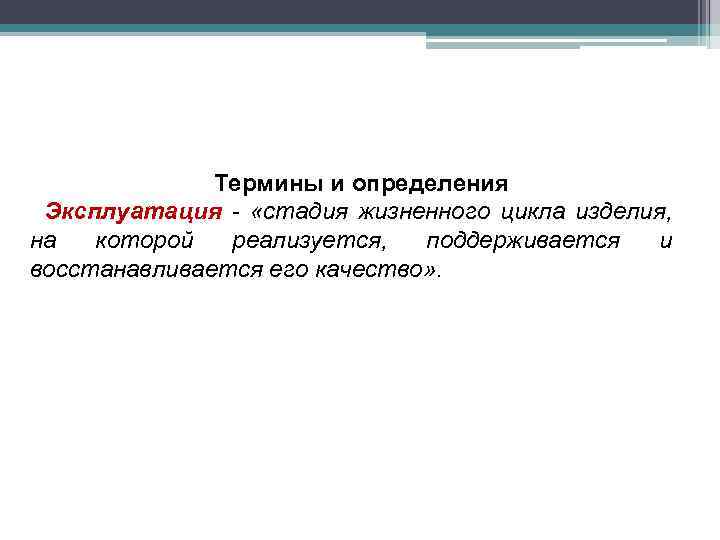 Термины и определения

Эксплуатация - «стадия жизненного цикла изделия, на которой реализуется, поддерживается и восстанавливается его качество».